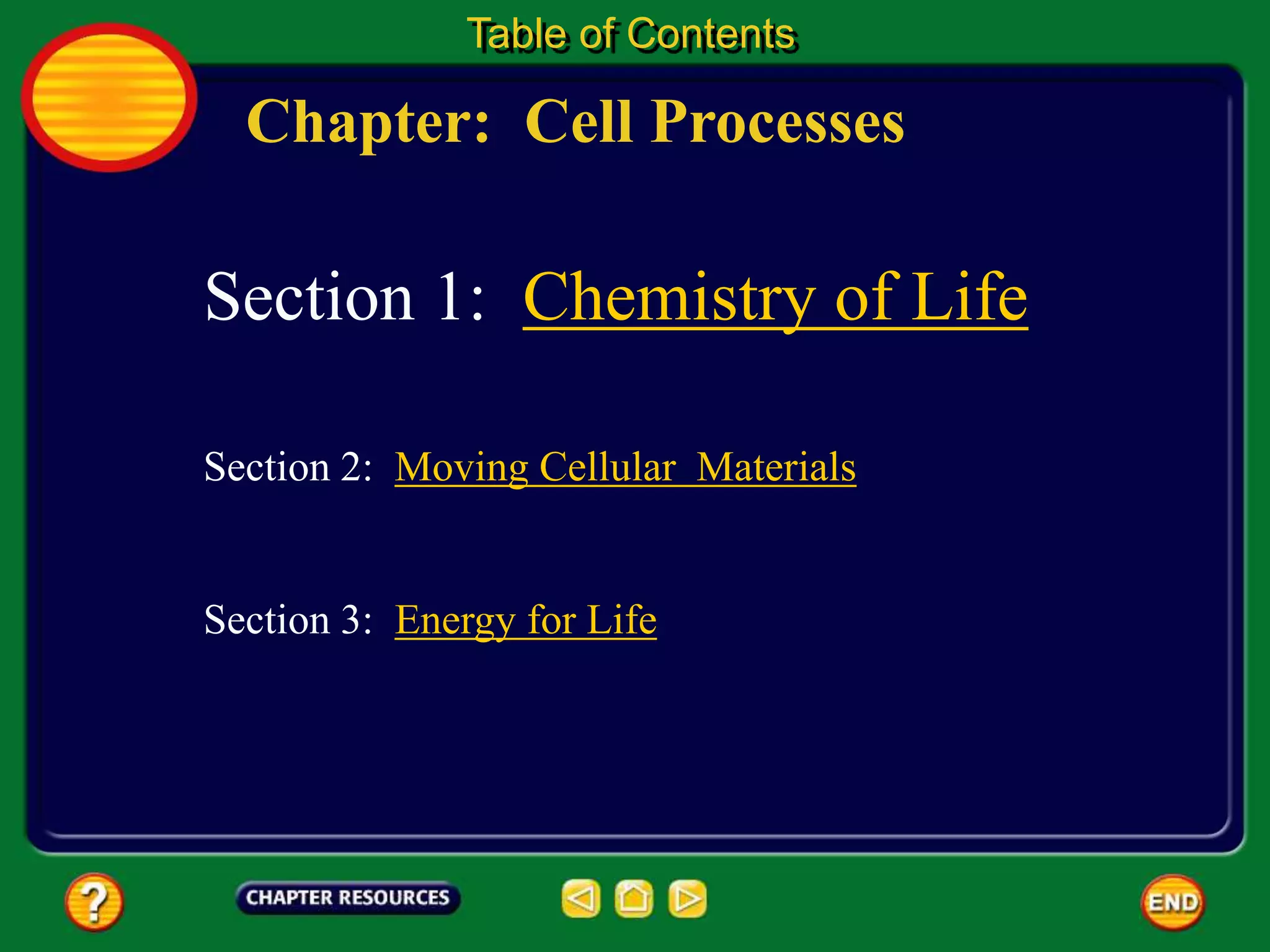 Table of Contents

Chapter: Cell Processes

Section 1: Chemistry of Life

Section 2: Moving Cellular Materials

Section 3: Energy for Life

?

CHAPTER RESOURCES

END